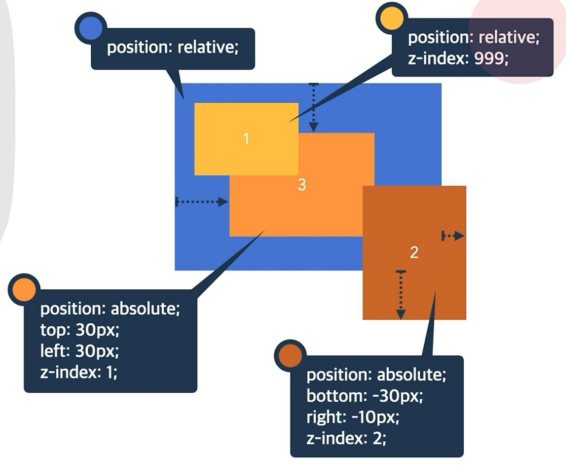 position: relative;

position: relative;
z-index: 999;

1

3

2

position: absolute;
top: 30px;
left: 30px;
z-index: 1;

position: absolute;
bottom: -30px;
right: -10px;
z-index: 2;